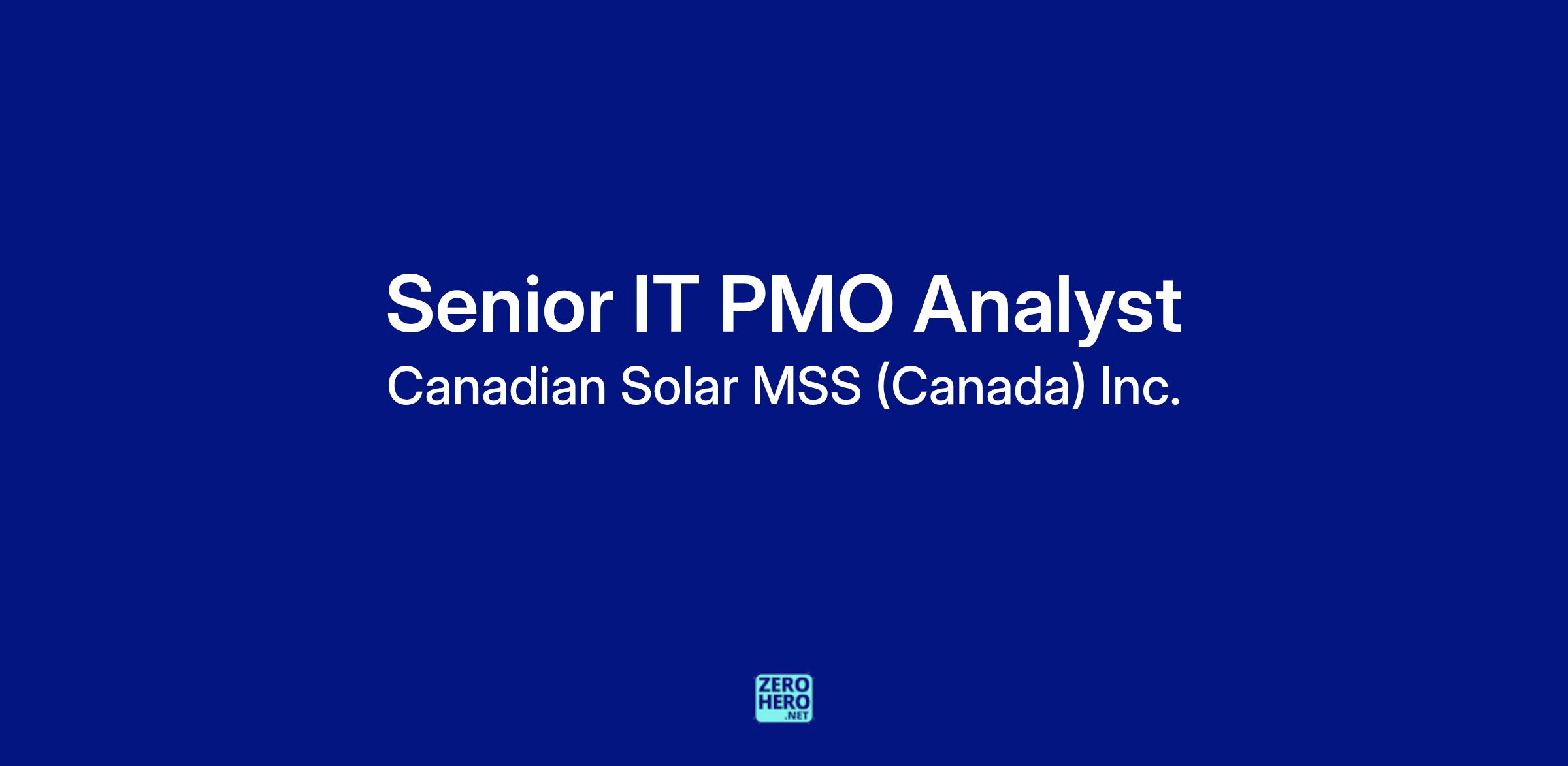 Senior IT PMO Analyst
Canadian Solar MSS (Canada) Inc.

ZERO
HERO
.NET